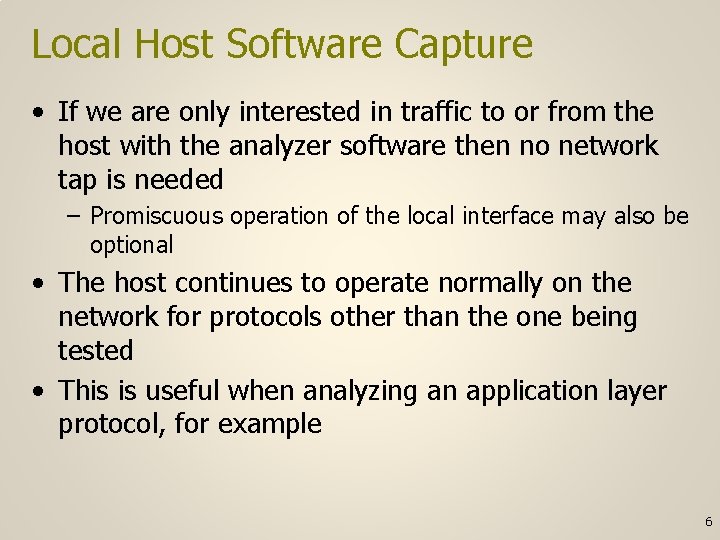 Local Host Software Capture

• If we are only interested in traffic to or from the host with the analyzer software then no network tap is needed

– Promiscuous operation of the local interface may also be optional

• The host continues to operate normally on the network for protocols other than the one being tested

• This is useful when analyzing an application layer protocol, for example

6